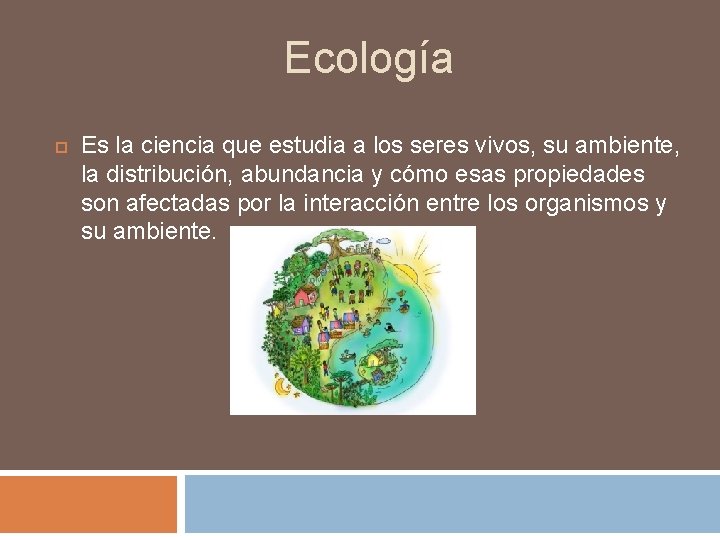 Ecología

Es la ciencia que estudia a los seres vivos, su ambiente, la distribución, abundancia y cómo esas propiedades son afectadas por la interacción entre los organismos y su ambiente.